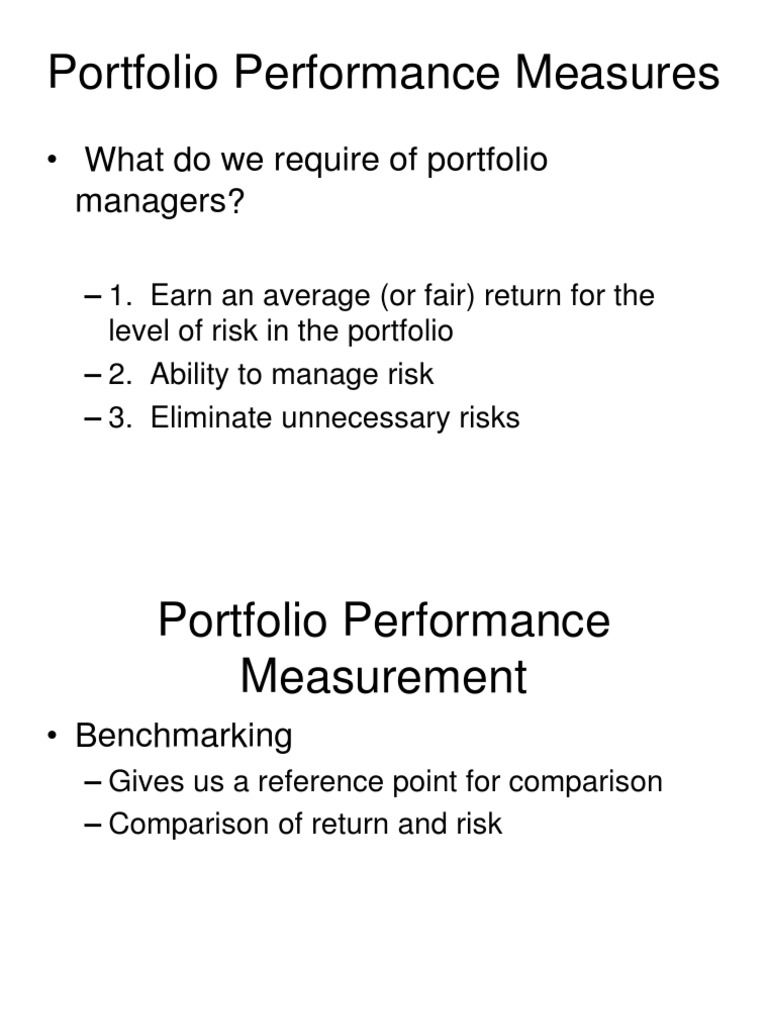 Portfolio Performance Measures

• What do we require of portfolio managers?

– 1. Earn an average (or fair) return for the level of risk in the portfolio
– 2. Ability to manage risk
– 3. Eliminate unnecessary risks

Portfolio Performance Measurement

• Benchmarking
– Gives us a reference point for comparison
– Comparison of return and risk